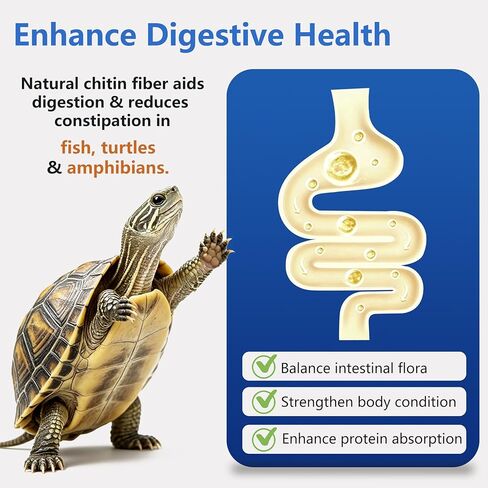 Enhance Digestive Health

Natural chitin fiber aids digestion & reduces constipation in

fish, turtles & amphibians.

Balance intestinal flora

Strengthen body condition

Enhance protein absorption